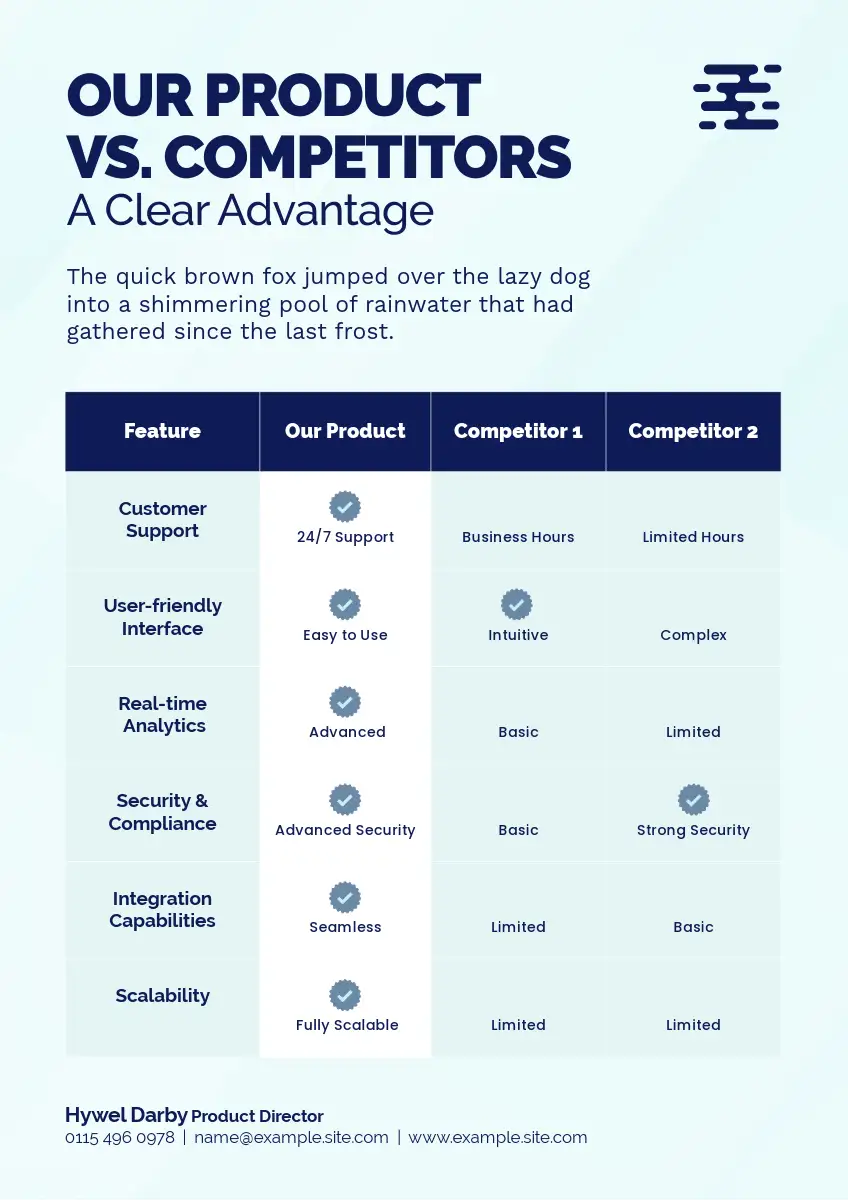 OUR PRODUCT VS. COMPETITORS
A Clear Advantage

The quick brown fox jumped over the lazy dog into a shimmering pool of rainwater that had gathered since the last frost.

| Feature | Our Product | Competitor 1 | Competitor 2 |
|---|---|---|---|
| Customer Support | 24/7 Support | Business Hours | Limited Hours |
| User-friendly Interface | Easy to Use | Intuitive | Complex |
| Real-time Analytics | Advanced | Basic | Limited |
| Security & Compliance | Advanced Security | Basic | Strong Security |
| Integration Capabilities | Seamless | Limited | Basic |
| Scalability | Fully Scalable | Limited | Limited |

Hywel Darby Product Director
0115 496 0978 | name@example.site.com | www.example.site.com